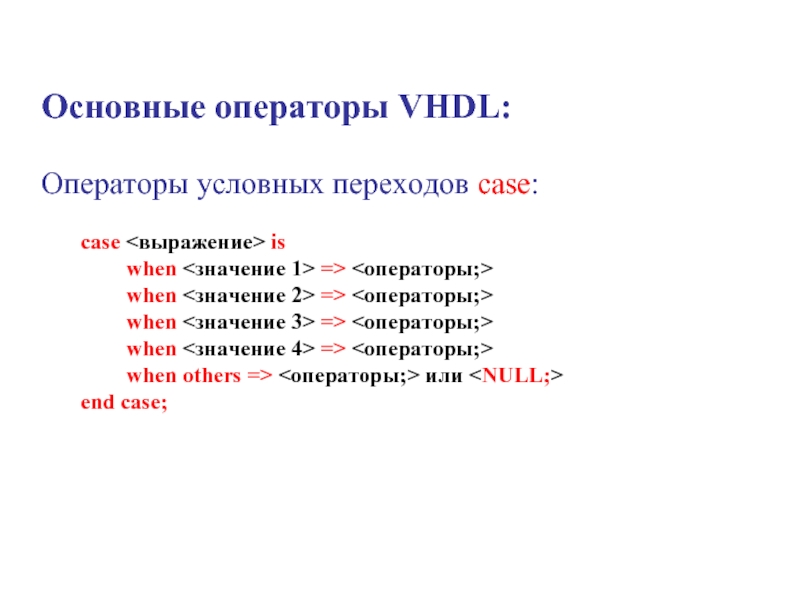 Основные операторы VHDL:

Операторы условных переходов case:

case <выражение> is
when <значение 1> => <операторы;>
when <значение 2> => <операторы;>
when <значение 3> => <операторы;>
when <значение 4> => <операторы;>
when others => <операторы;> или <NULL;>
end case;